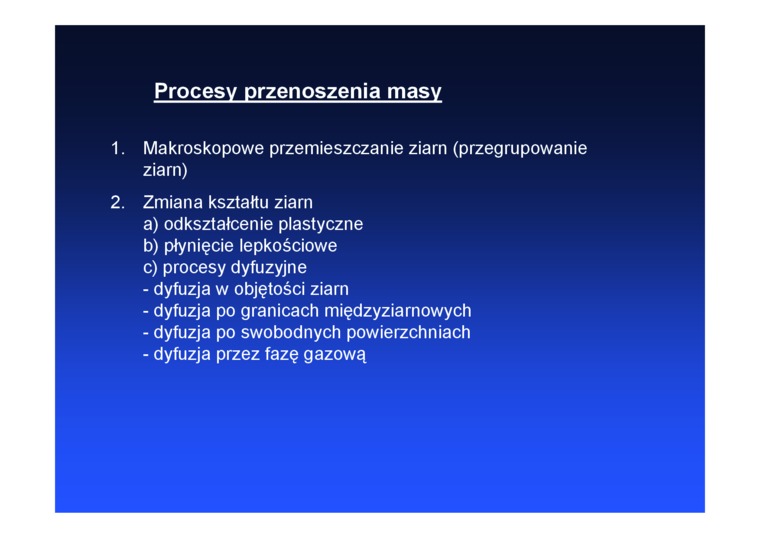 Procesy przenoszenia masy

1. Makroskopowe przemieszczanie ziarn (przegrupowanie ziarn)

2. Zmiana kształtu ziarn
a) odkształcenie plastyczne
b) płynięcie lepkościowe
c) procesy dyfuzyjne
- dyfuzja w objętości ziarn
- dyfuzja po granicach międzyziarnowych
- dyfuzja po swobodnych powierzchniach
- dyfuzja przez fazę gazową